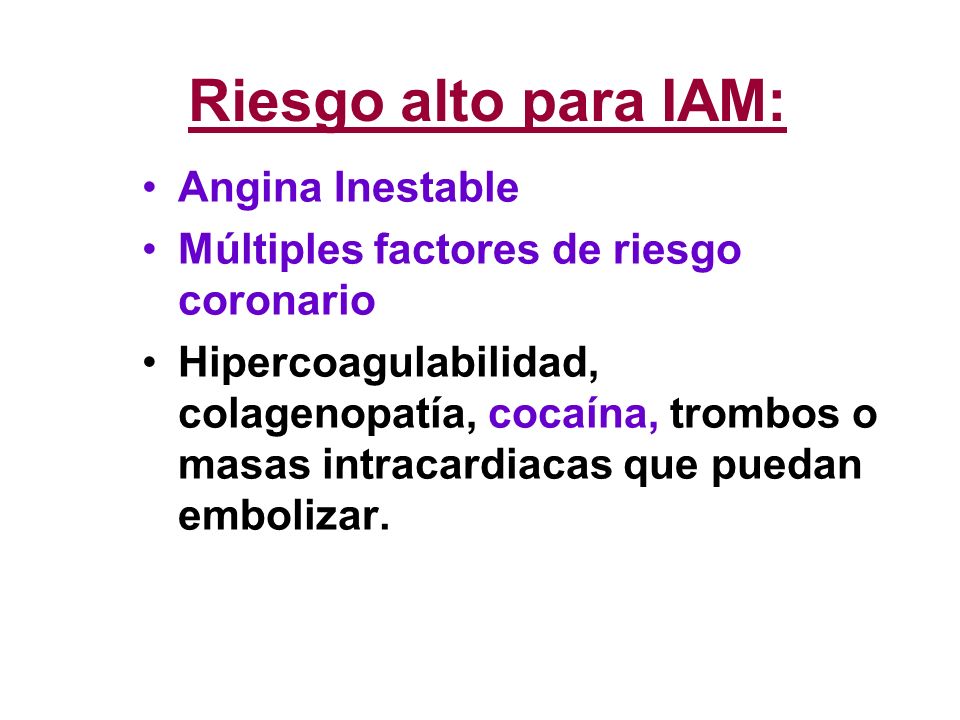 Riesgo alto para IAM:

• Angina Inestable
• Múltiples factores de riesgo coronario
• Hipercoagulabilidad, colagenopatía, cocaína, trombos o masas intracardiacas que puedan embolizar.